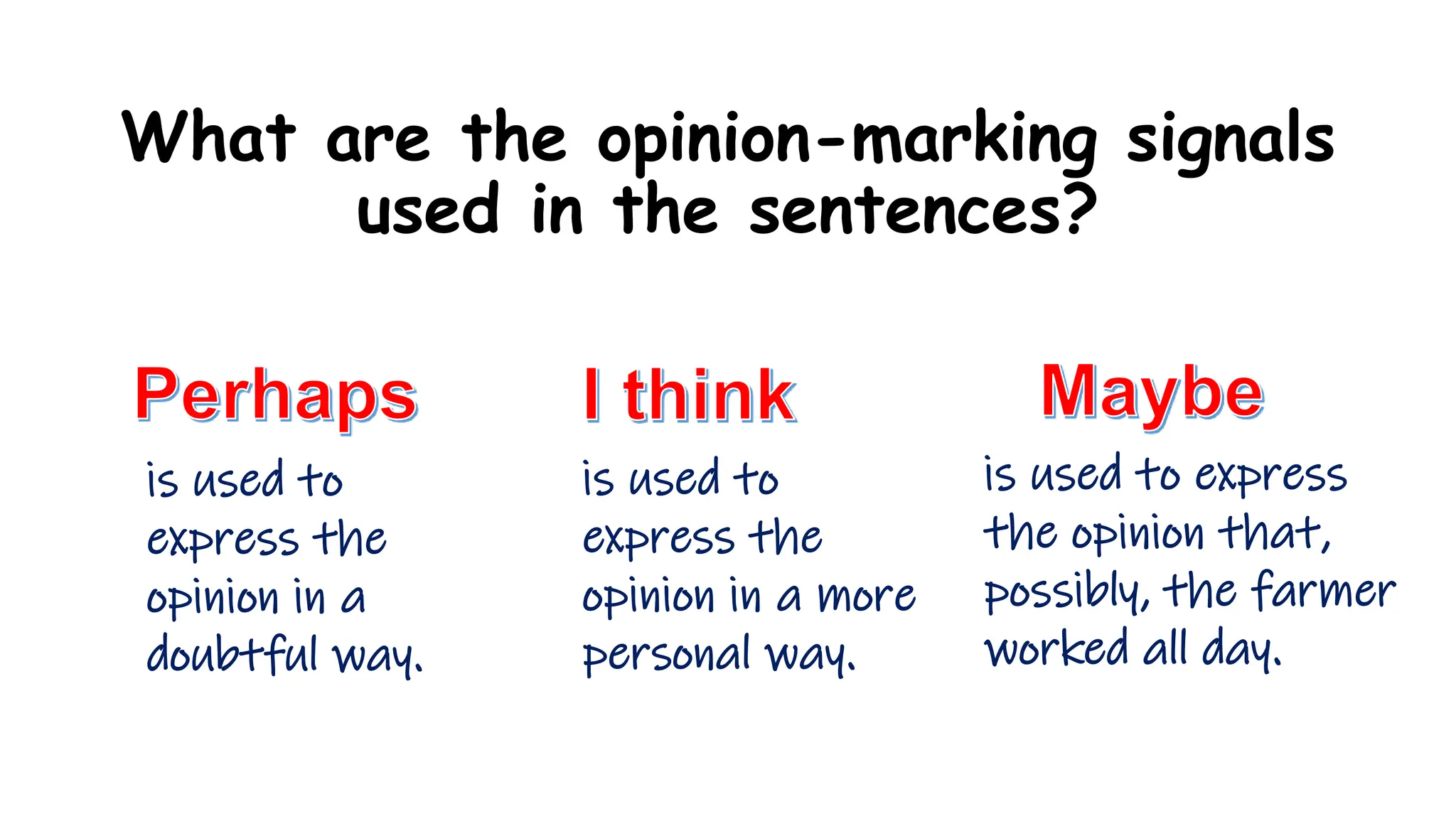 What are the opinion-marking signals used in the sentences?

Perhaps

is used to express the opinion in a doubtful way.

I think

is used to express the opinion in a more personal way.

Maybe

is used to express the opinion that, possibly, the farmer worked all day.